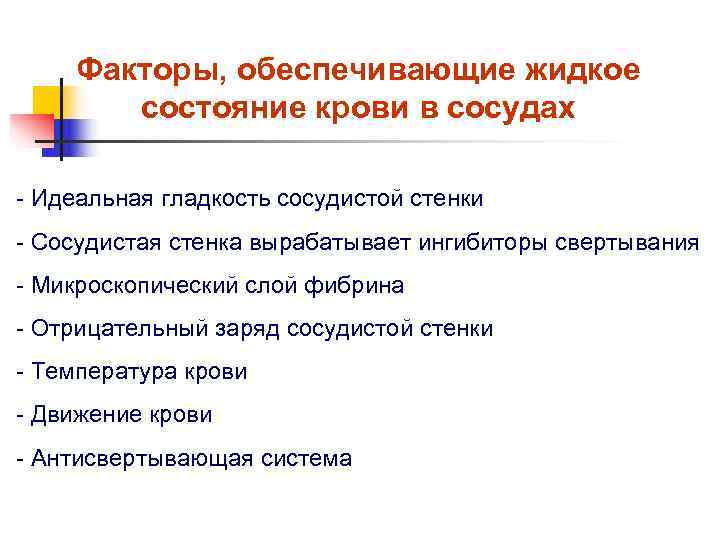 Факторы, обеспечивающие жидкое состояние крови в сосудах

- Идеальная гладкость сосудистой стенки

- Сосудистая стенка вырабатывает ингибиторы свертывания

- Микроскопический слой фибрина

- Отрицательный заряд сосудистой стенки

- Температура крови

- Движение крови

- Антисвертывающая система